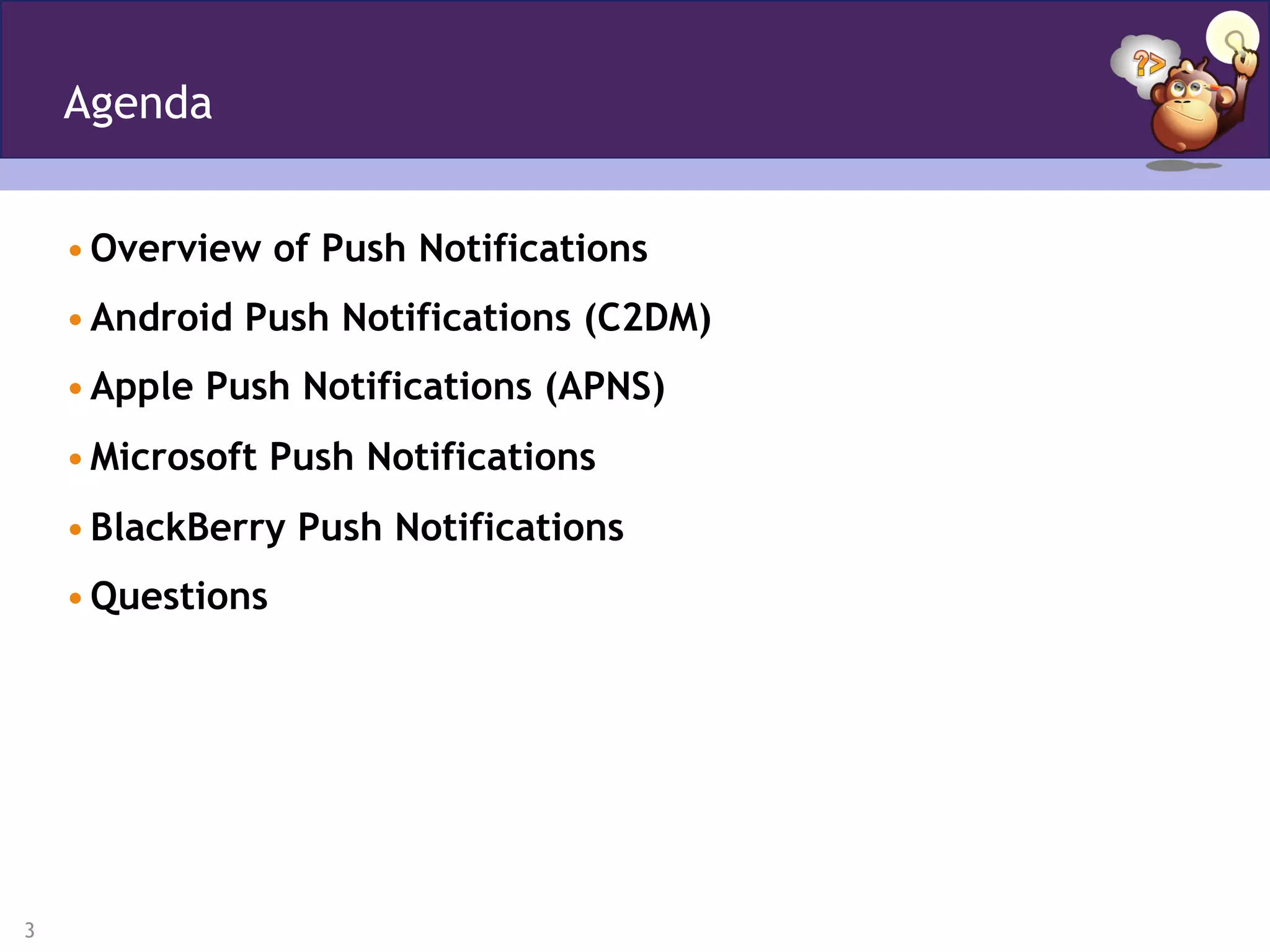 Agenda

?>

• Overview of Push Notifications
• Android Push Notifications (C2DM)
• Apple Push Notifications (APNS)
• Microsoft Push Notifications
• BlackBerry Push Notifications
• Questions

3